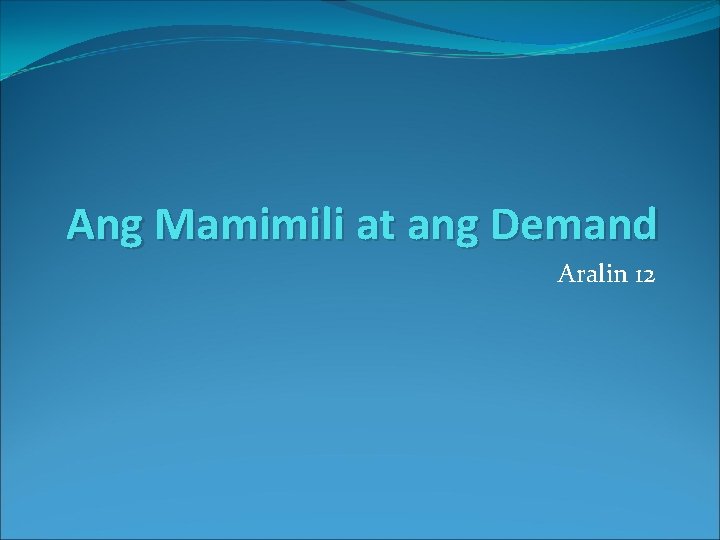 Ang Mamimili at ang Demand

Aralin 12